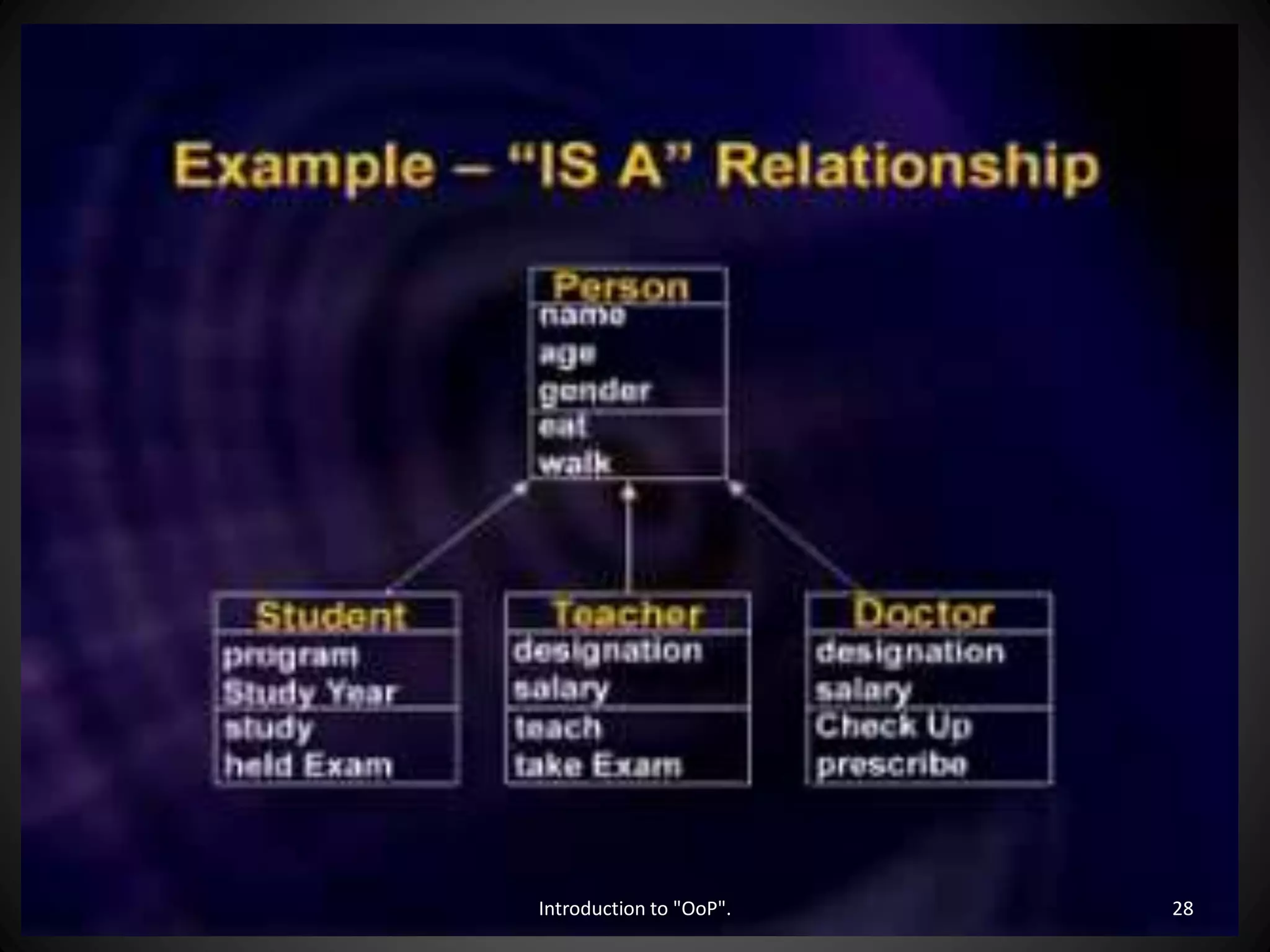 Example – "IS A" Relationship

Person
name
age
gender
eat
walk

Student
program
Study Year
study
held Exam

Teacher
designation
salary
teach
take Exam

Doctor
designation
salary
Check Up
prescribe

Introduction to "OoP".

28